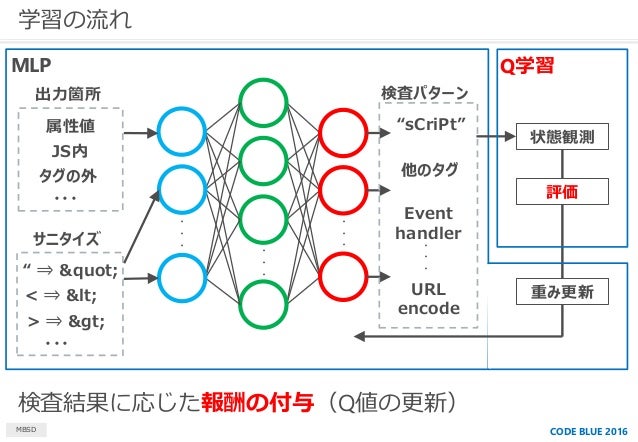 学習の流れ

MLP

出力箇所

属性値
JS内
タグの外
・・・

サニタイズ

“ ⇒ &quot;
< ⇒ &lt;
> ⇒ &gt;
・・・

検査パターン

“sCriPt”
他のタグ
Event handler
URL encode

Q学習

状態観測
評価
重み更新

検査結果に応じた報酬の付与（Q値の更新）

MBSD

CODE BLUE 2016